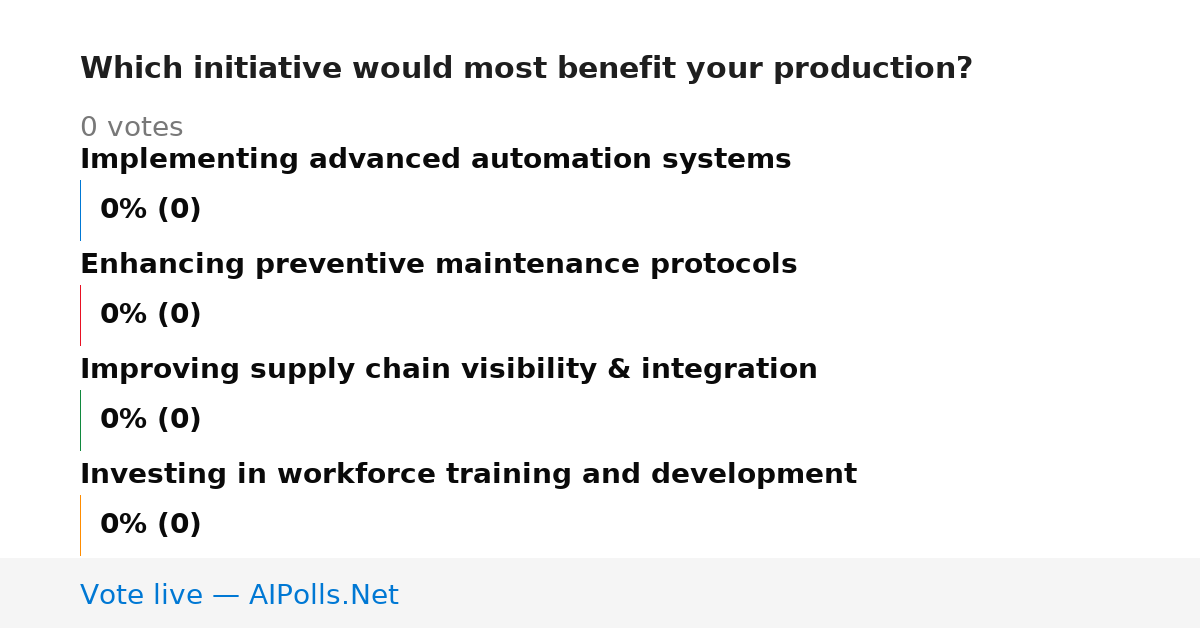 Which initiative would most benefit your production?

0 votes

Implementing advanced automation systems

0% (0)

Enhancing preventive maintenance protocols

0% (0)

Improving supply chain visibility & integration

0% (0)

Investing in workforce training and development

0% (0)

Vote live — AIPolls.Net